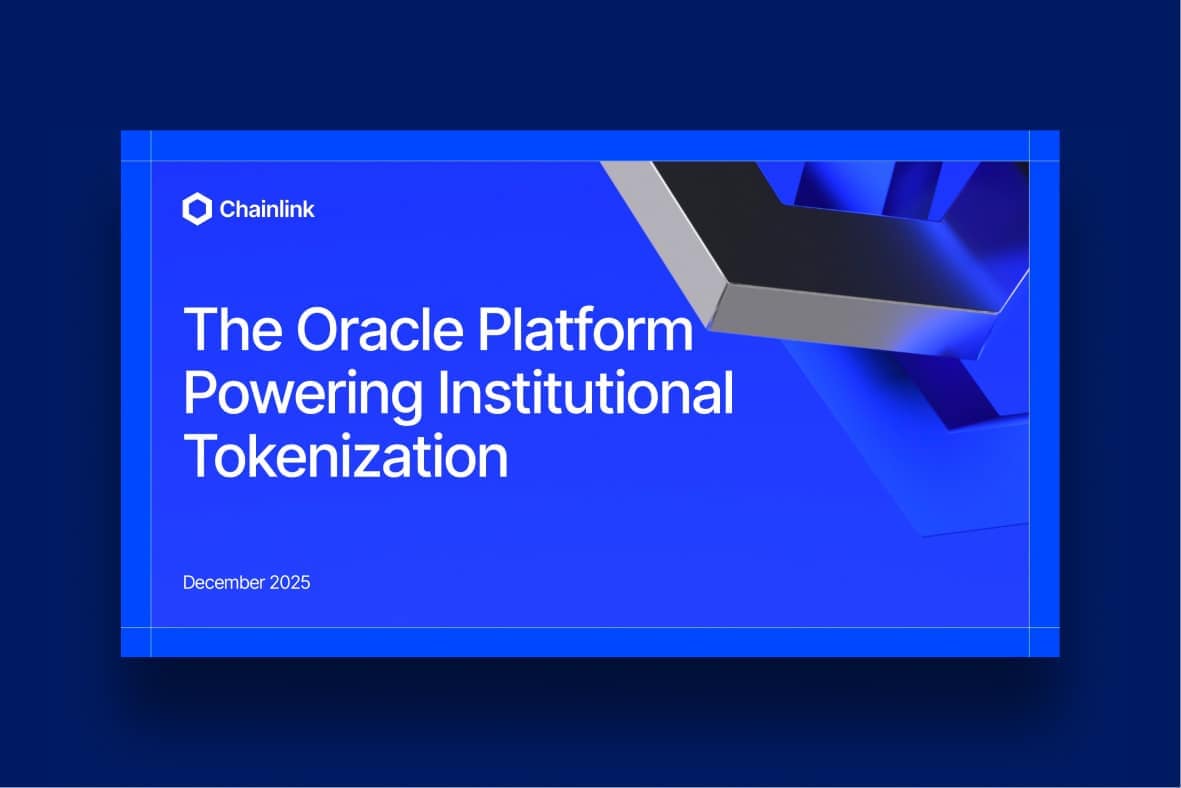 Chainlink

The Oracle Platform Powering Institutional Tokenization

December 2025